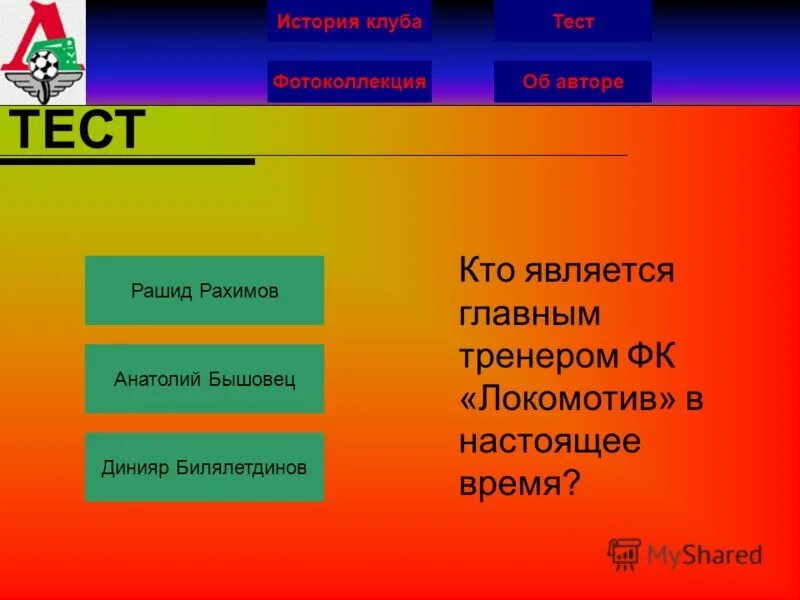 История клуба

Тест

Фотоколлекция

Об авторе

ТЕСТ

Рашид Рахимов

Анатолий Бышовец

Динияр Билялетдинов

Кто является главным тренером ФК «Локомотив» в настоящее время?

MyShared